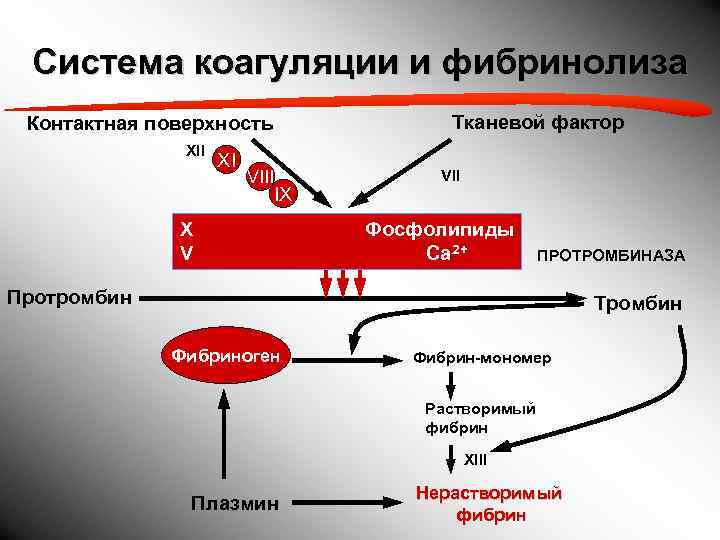 Система коагуляции и фибринолиза

Контактная поверхность

Тканевой фактор

XII

XI

VIII

IX

VII

X

V

Фосфолипиды

$Ca^{2+}$

ПРОТРОМБИНАЗА

Протромбин

Тромбин

Фибриноген

Фибрин-мономер

Растворимый фибрин

XIII

Плазмин

Нерастворимый фибрин